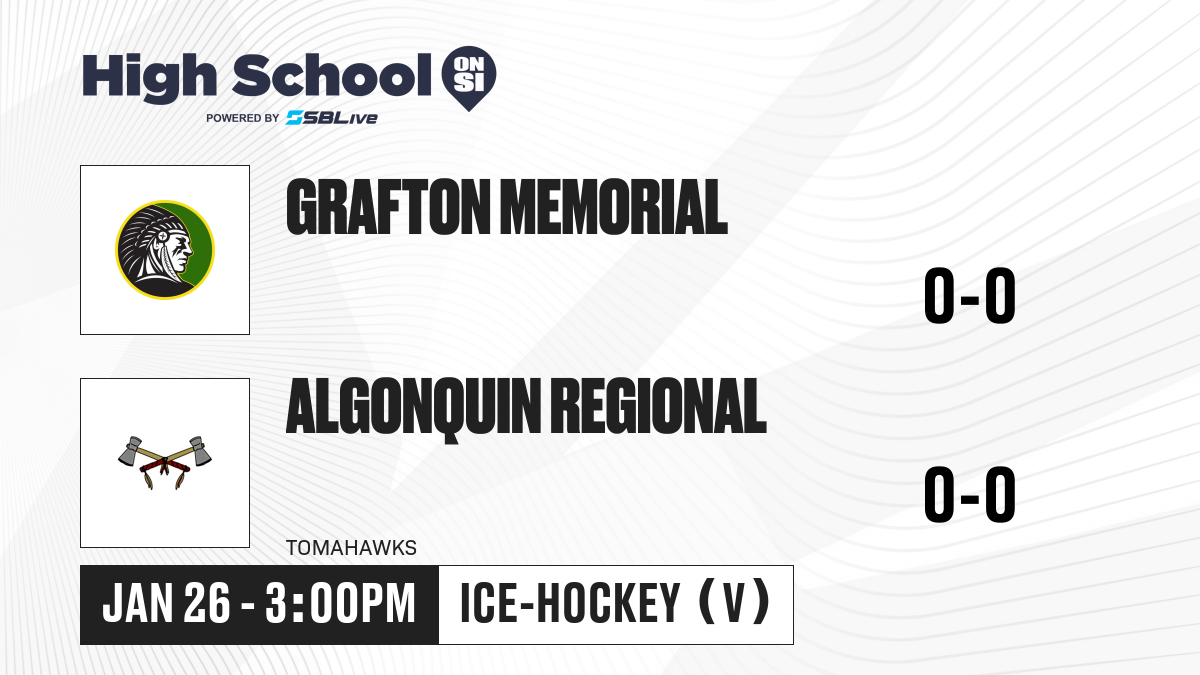 High School ON SI
POWERED BY SBLive

GRAFTON MEMORIAL

0-0

ALGONQUIN REGIONAL

0-0

TOMAHAWKS

JAN 26 - 3:00PM

ICE-HOCKEY (V)